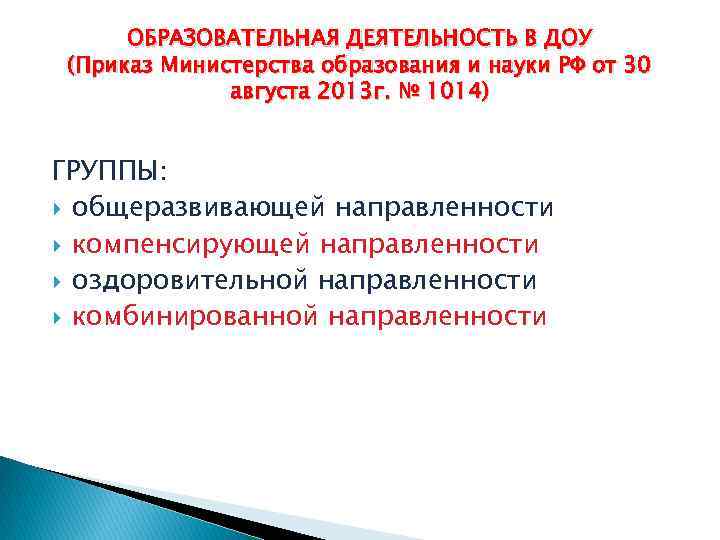 ОБРАЗОВАТЕЛЬНАЯ ДЕЯТЕЛЬНОСТЬ В ДОУ
(Приказ Министерства образования и науки РФ от 30 августа 2013г. № 1014)

ГРУППЫ:
общеразвивающей направленности
компенсирующей направленности
оздоровительной направленности
комбинированной направленности